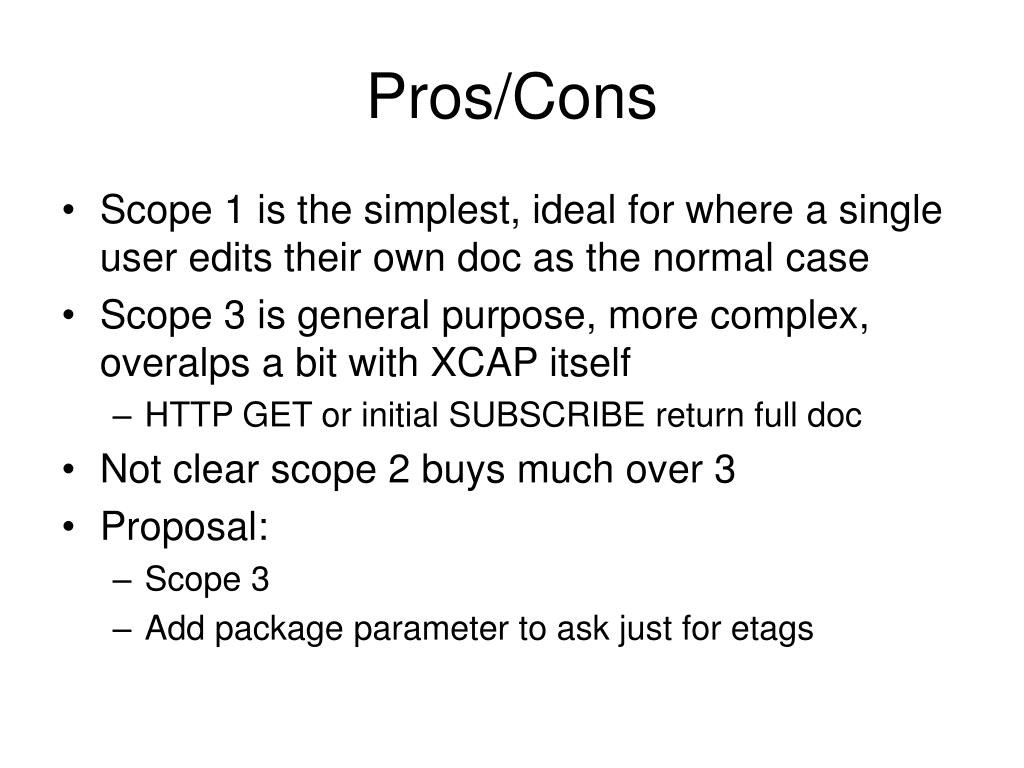 Pros/Cons

• Scope 1 is the simplest, ideal for where a single user edits their own doc as the normal case
• Scope 3 is general purpose, more complex, overalps a bit with XCAP itself
  – HTTP GET or initial SUBSCRIBE return full doc
• Not clear scope 2 buys much over 3
• Proposal:
  – Scope 3
  – Add package parameter to ask just for etags